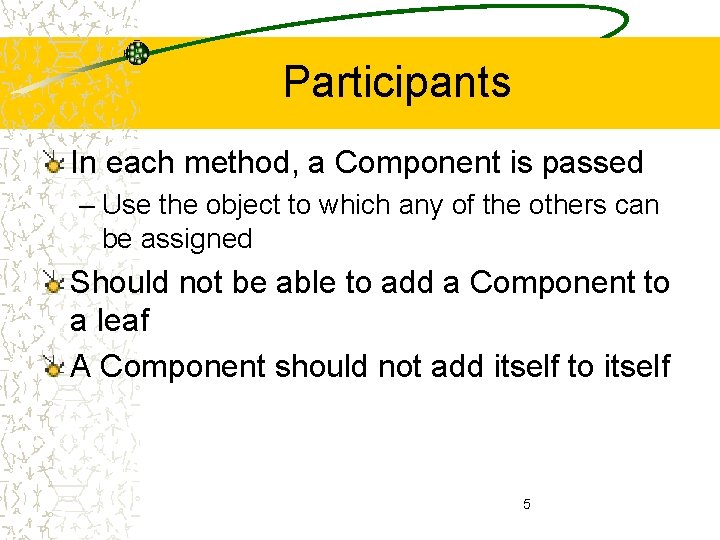 Participants

In each method, a Component is passed

– Use the object to which any of the others can be assigned

Should not be able to add a Component to a leaf

A Component should not add itself to itself

5